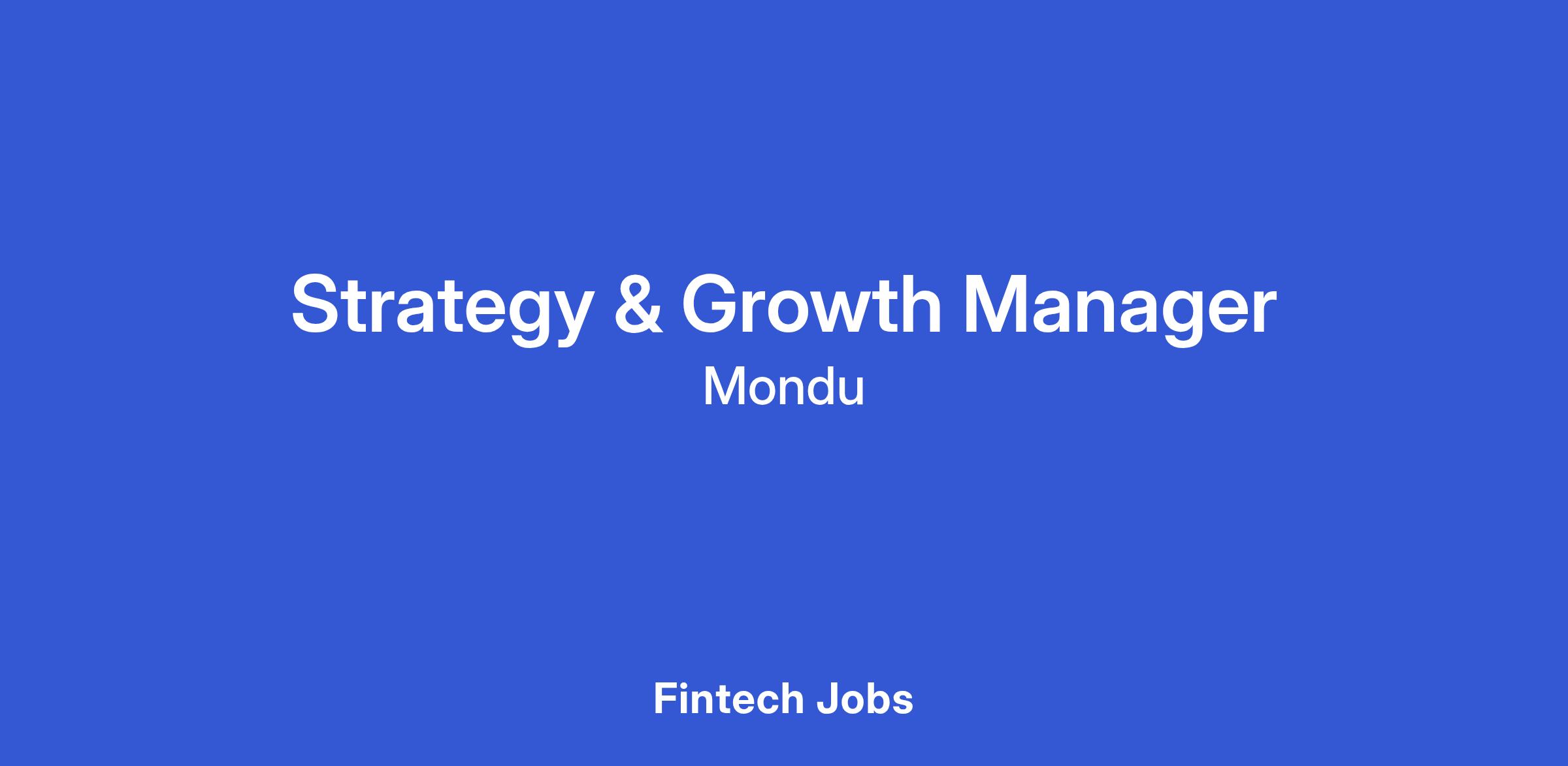 Strategy & Growth Manager
Mondu

Fintech Jobs